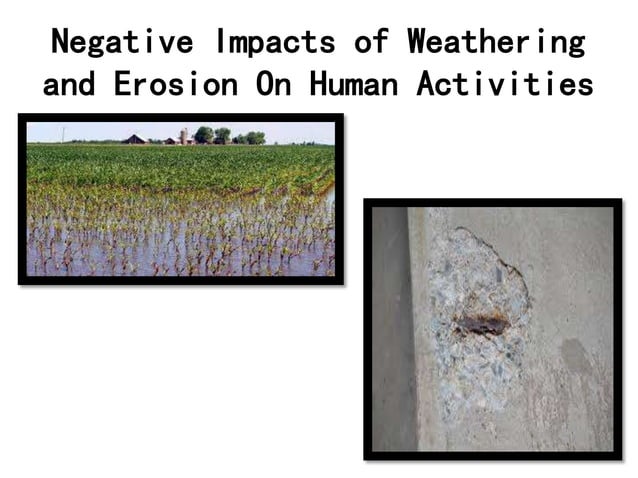 Negative Impacts of Weathering and Erosion On Human Activities